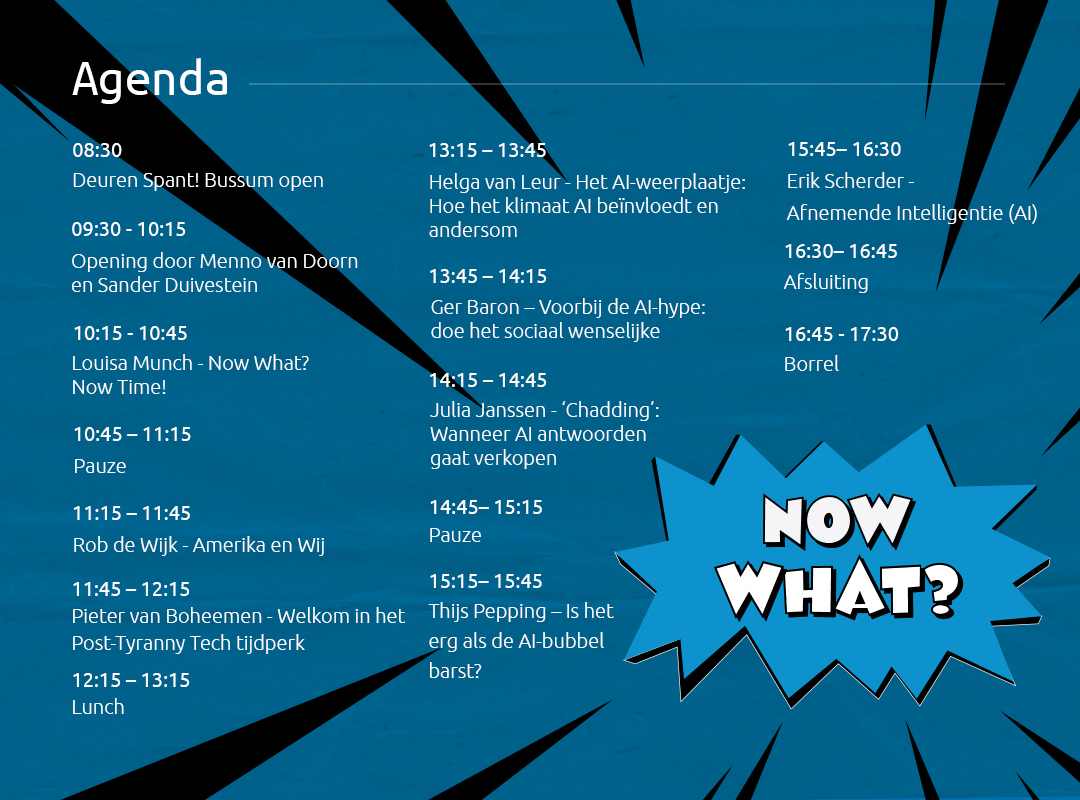 Agenda

08:30
Deuren Spant! Bussum open

09:30 - 10:15
Opening door Menno van Doorn en Sander Duivestein

10:15 - 10:45
Louisa Munch - Now What? Now Time!

10:45 – 11:15
Pauze

11:15 – 11:45
Rob de Wijk - Amerika en Wij

11:45 – 12:15
Pieter van Boheemen - Welkom in het Post-Tyranny Tech tijdperk

12:15 – 13:15
Lunch

13:15 – 13:45
Helga van Leur - Het AI-weerplaatje: Hoe het klimaat AI beïnvloedt en andersom

13:45 – 14:15
Ger Baron – Voorbij de AI-hype: doe het sociaal wenselijke

14:15 – 14:45
Julia Janssen - 'Chadding': Wanneer AI antwoorden gaat verkopen

14:45– 15:15
Pauze

15:15– 15:45
Thijs Pepping – Is het erg als de AI-bubbel barst?

15:45– 16:30
Erik Scherder - Afnemende Intelligentie (AI)

16:30– 16:45
Afsluiting

16:45 - 17:30
Borrel

NOW WHAT?